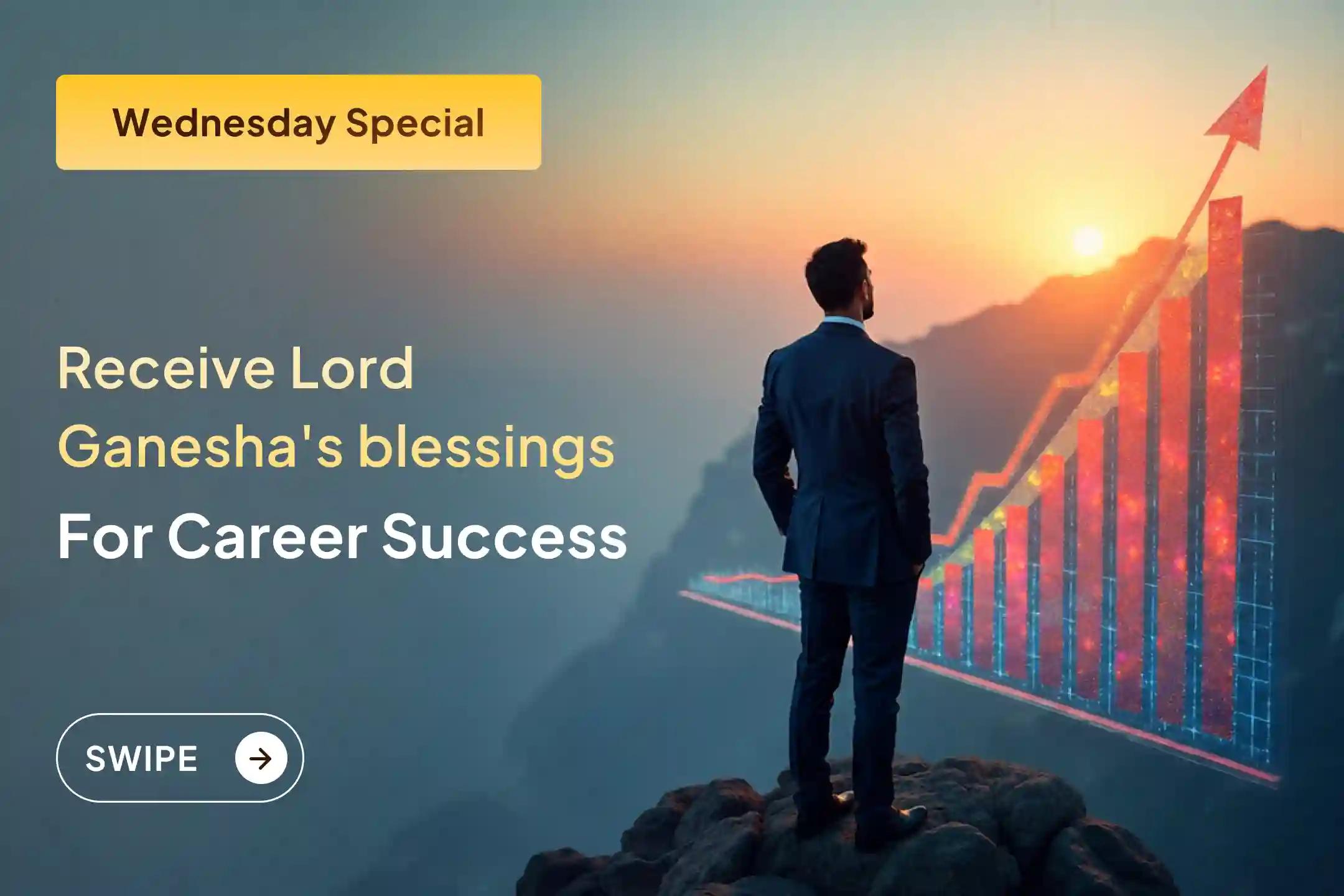 Wednesday Special

Receive Lord Ganesha's blessings For Career Success

SWIPE